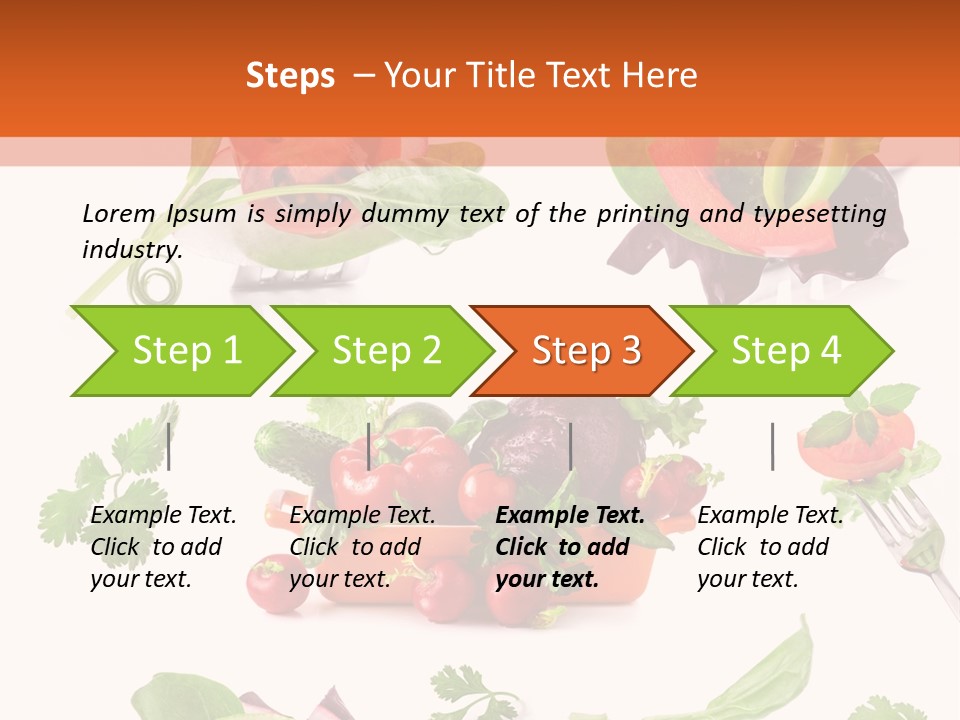 Steps – Your Title Text Here

Lorem Ipsum is simply dummy text of the printing and typesetting industry.

Step 1

Step 2

Step 3

Step 4

Example Text. Click to add your text.

Example Text. Click to add your text.

Example Text. Click to add your text.

Example Text. Click to add your text.